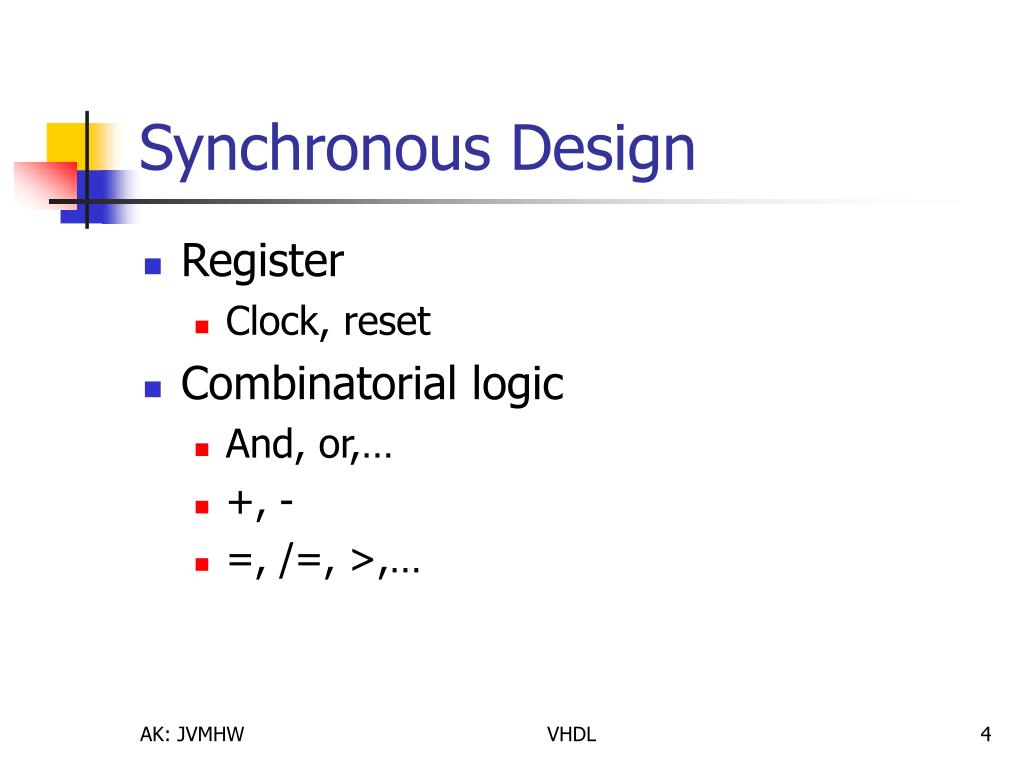 Synchronous Design

- Register
  - Clock, reset
- Combinatorial logic
  - And, or,…
  - +, -
  - =, /=, >,…

AK: JVMHW

VHDL

4